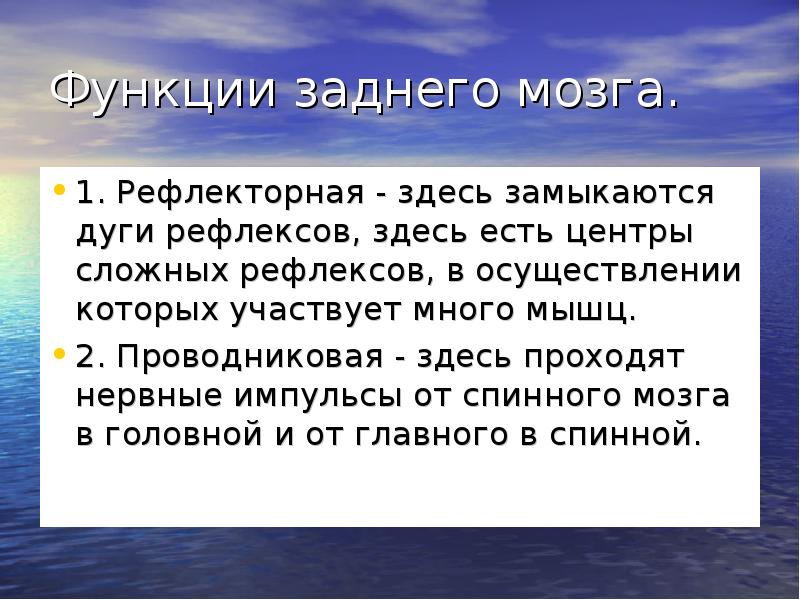 Функции заднего мозга.

• 1. Рефлекторная - здесь замыкаются дуги рефлексов, здесь есть центры сложных рефлексов, в осуществлении которых участвует много мышц.

• 2. Проводниковая - здесь проходят нервные импульсы от спинного мозга в головной и от главного в спинной.